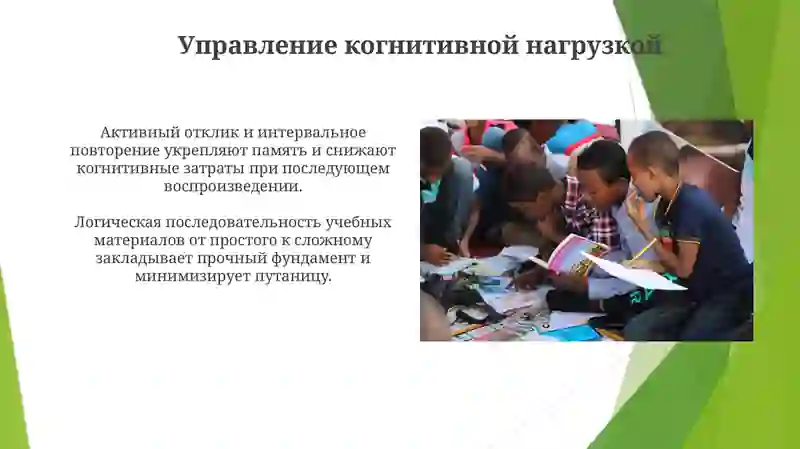 Управление когнитивной нагрузкой

Активный отклик и интервальное повторение укрепляют память и снижают когнитивные затраты при последующем воспроизведении.

Логическая последовательность учебных материалов от простого к сложному закладывает прочный фундамент и минимизирует путаницу.